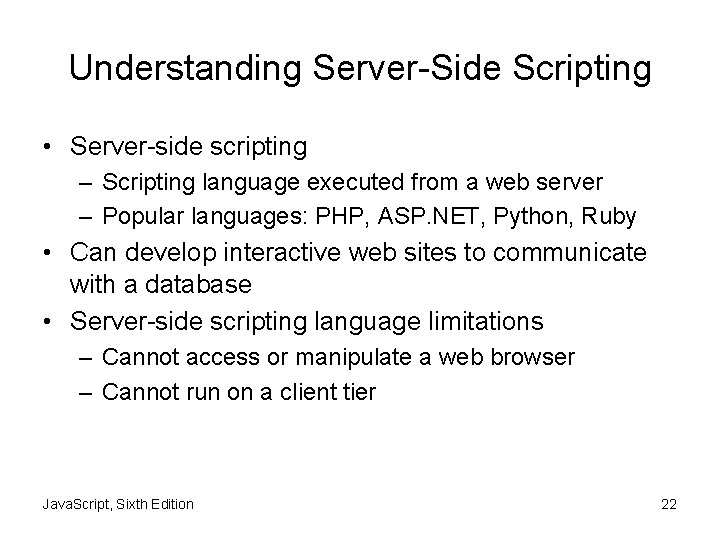 Understanding Server-Side Scripting

• Server-side scripting
– Scripting language executed from a web server
– Popular languages: PHP, ASP.NET, Python, Ruby
• Can develop interactive web sites to communicate with a database
• Server-side scripting language limitations
– Cannot access or manipulate a web browser
– Cannot run on a client tier

JavaScript, Sixth Edition

22